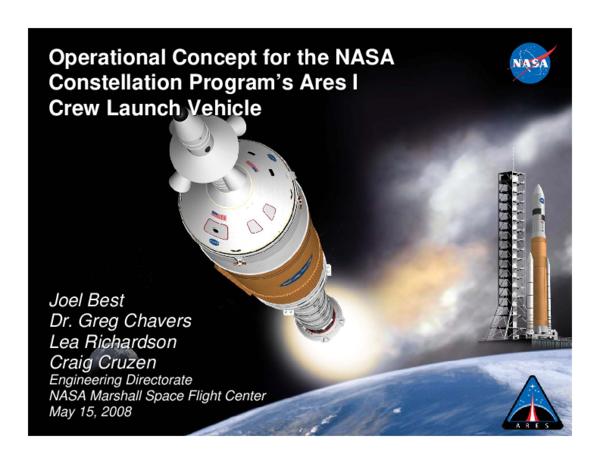 Operational Concept for the NASA Constellation Program's Ares I Crew Launch Vehicle

NASA

Joel Best
Dr. Greg Chavers
Lea Richardson
Craig Cruzen
Engineering Directorate
NASA Marshall Space Flight Center
May 15, 2008

ARES